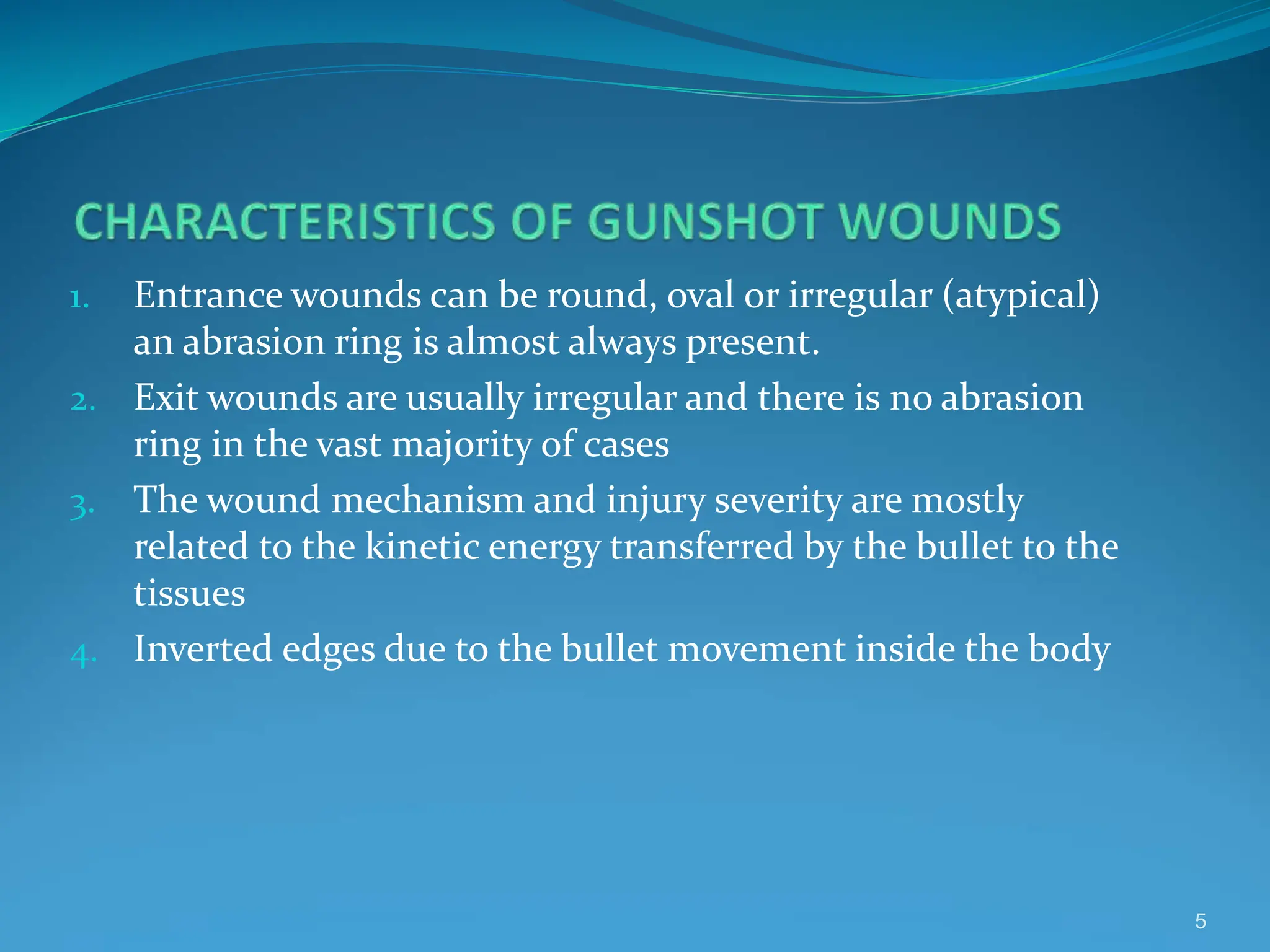 CHARACTERISTICS OF GUNSHOT WOUNDS

1. Entrance wounds can be round, oval or irregular (atypical) an abrasion ring is almost always present.
2. Exit wounds are usually irregular and there is no abrasion ring in the vast majority of cases
3. The wound mechanism and injury severity are mostly related to the kinetic energy transferred by the bullet to the tissues
4. Inverted edges due to the bullet movement inside the body

5